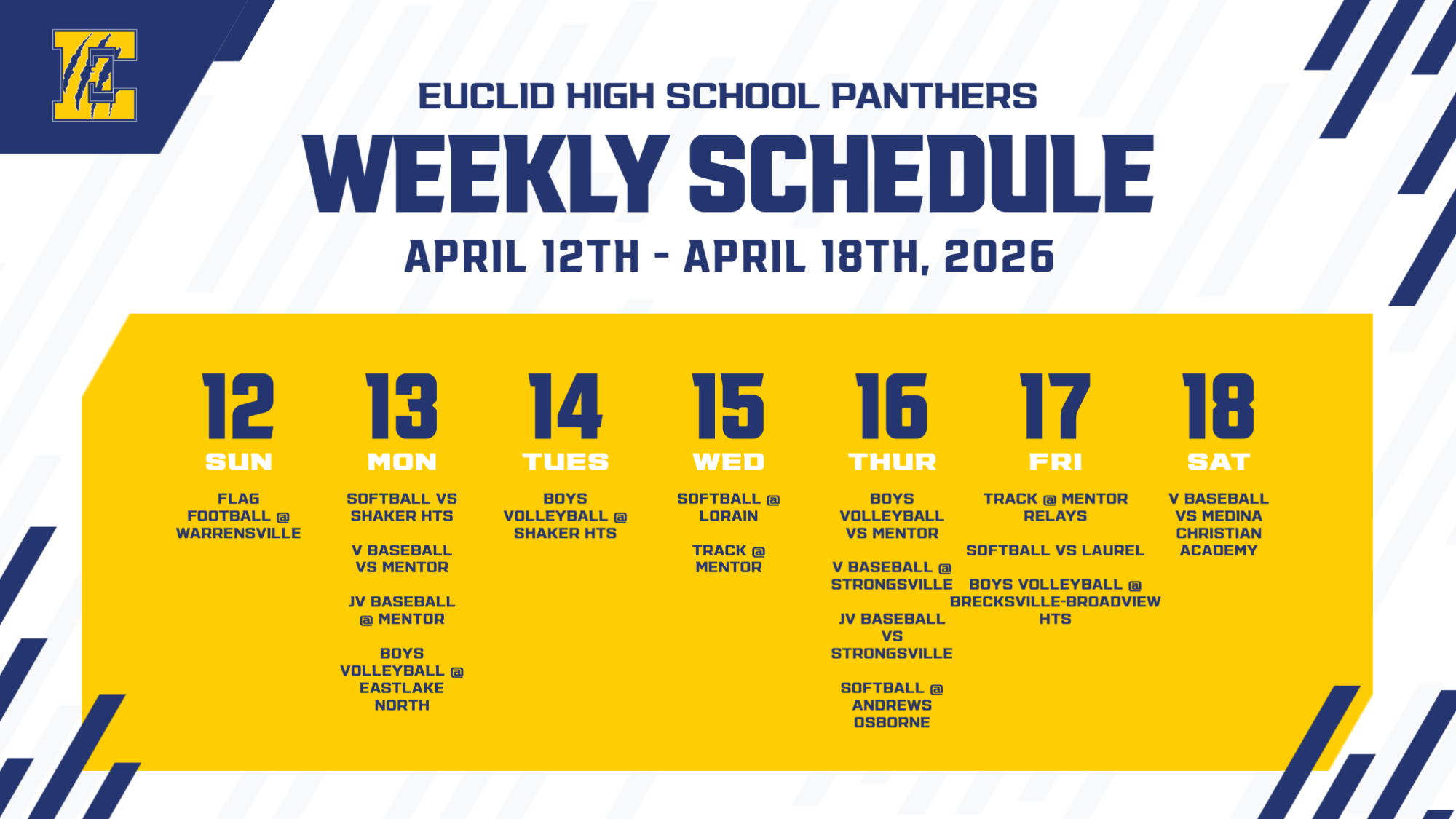 E

EUCLID HIGH SCHOOL PANTHERS

WEEKLY SCHEDULE

APRIL 12TH - APRIL 18TH, 2026

12
SUN
FLAG FOOTBALL @ WARRENSVILLE

13
MON
SOFTBALL VS SHAKER HTS

V BASEBALL VS MENTOR

JV BASEBALL @ MENTOR

BOYS VOLLEYBALL @ EASTLAKE NORTH

14
TUES
BOYS VOLLEYBALL @ SHAKER HTS

15
WED
SOFTBALL @ LORAIN

TRACK @ MENTOR

16
THUR
BOYS VOLLEYBALL VS MENTOR

V BASEBALL @ STRONGSVILLE

JV BASEBALL VS STRONGSVILLE

SOFTBALL @ ANDREWS OSBORNE

17
FRI
TRACK @ MENTOR RELAYS

SOFTBALL VS LAUREL

BOYS VOLLEYBALL @ BRECKSVILLE-BROADVIEW HTS

18
SAT
V BASEBALL VS MEDINA CHRISTIAN ACADEMY